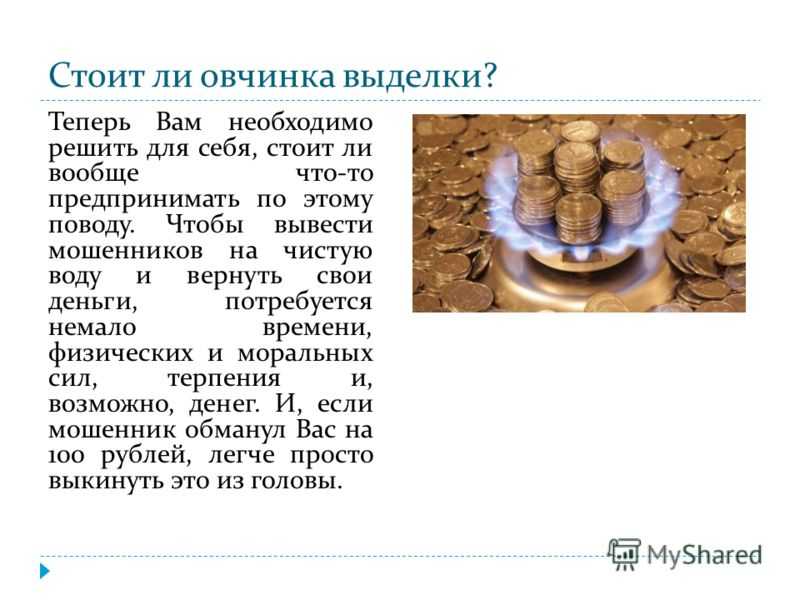 Стоит ли овчинка выделки?

Теперь Вам необходимо решить для себя, стоит ли вообще что-то предпринимать по этому поводу. Чтобы вывести мошенников на чистую воду и вернуть свои деньги, потребуется немало времени, физических и моральных сил, терпения и, возможно, денег. И, если мошенник обманул Вас на 100 рублей, легче просто выкинуть это из головы.

MyShared